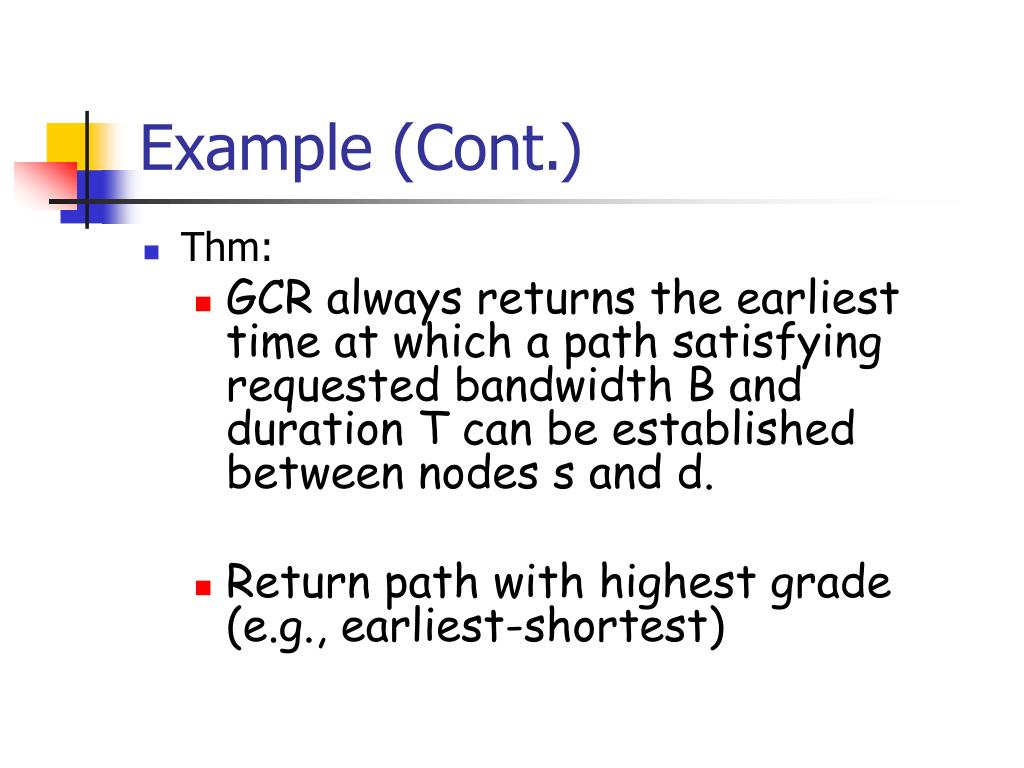 Example (Cont.)

Thm:

GCR always returns the earliest time at which a path satisfying requested bandwidth B and duration T can be established between nodes s and d.

Return path with highest grade (e.g., earliest-shortest)